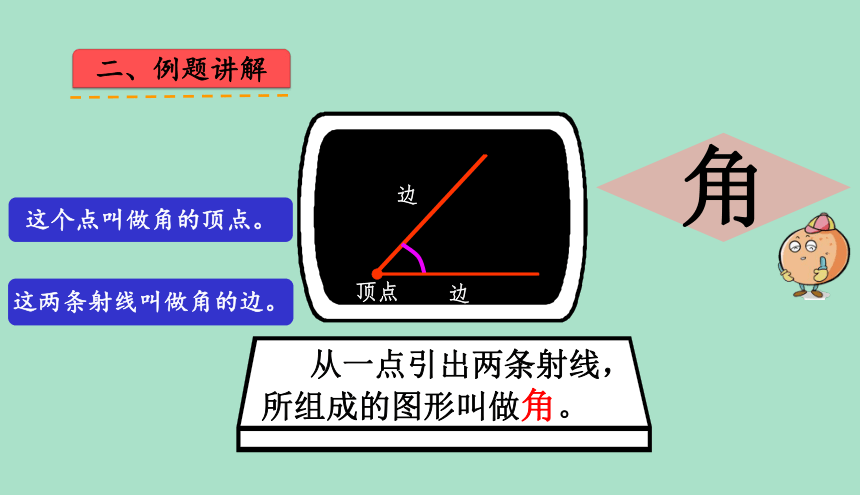 二、例题讲解

这个点叫做角的顶点。

这两条射线叫做角的边。

边

顶点 边

角

从一点引出两条射线，所组成的图形叫做角。